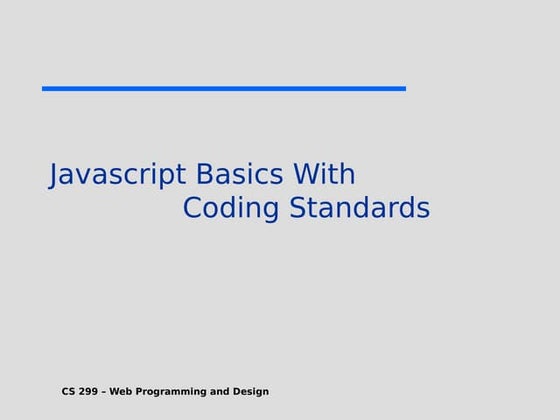 Javascript Basics With
Coding Standards

CS 299 – Web Programming and Design